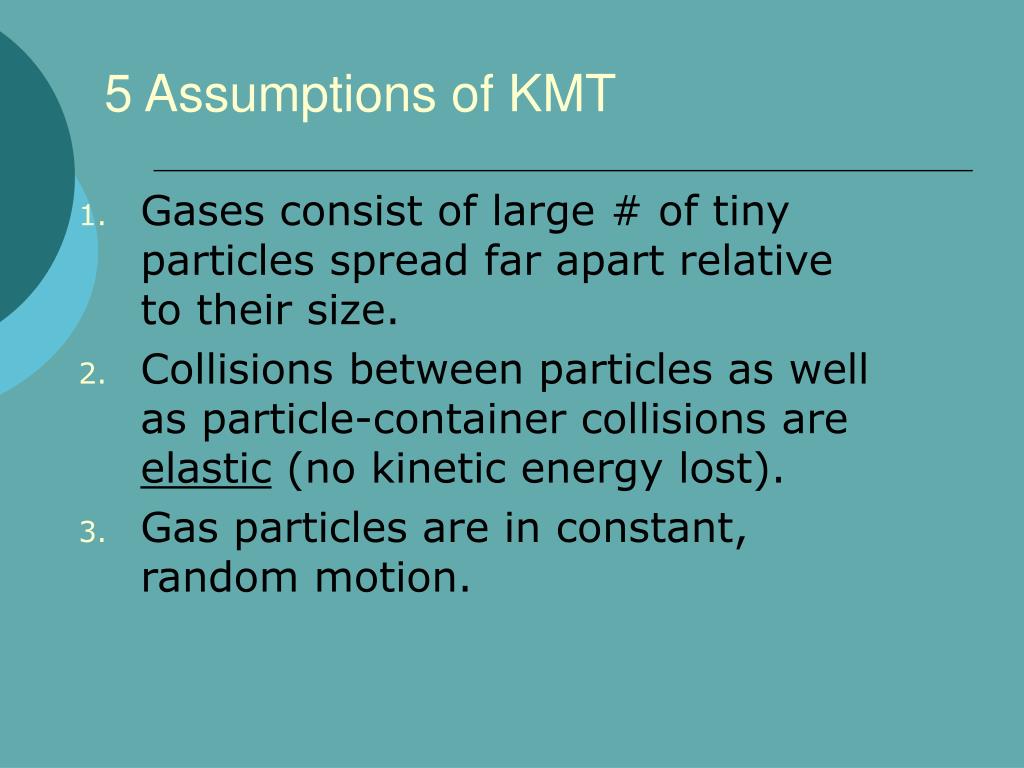 5 Assumptions of KMT

1. Gases consist of large # of tiny particles spread far apart relative to their size.
2. Collisions between particles as well as particle-container collisions are elastic (no kinetic energy lost).
3. Gas particles are in constant, random motion.